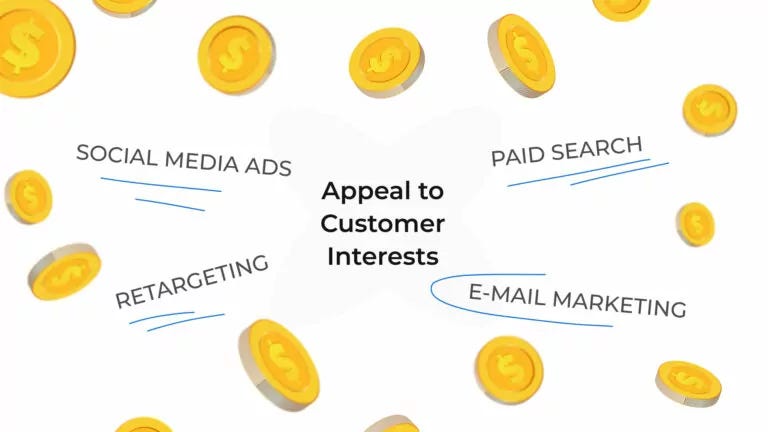 SOCIAL MEDIA ADS

PAID SEARCH

Appeal to Customer Interests

RETARGETING

E-MAIL MARKETING